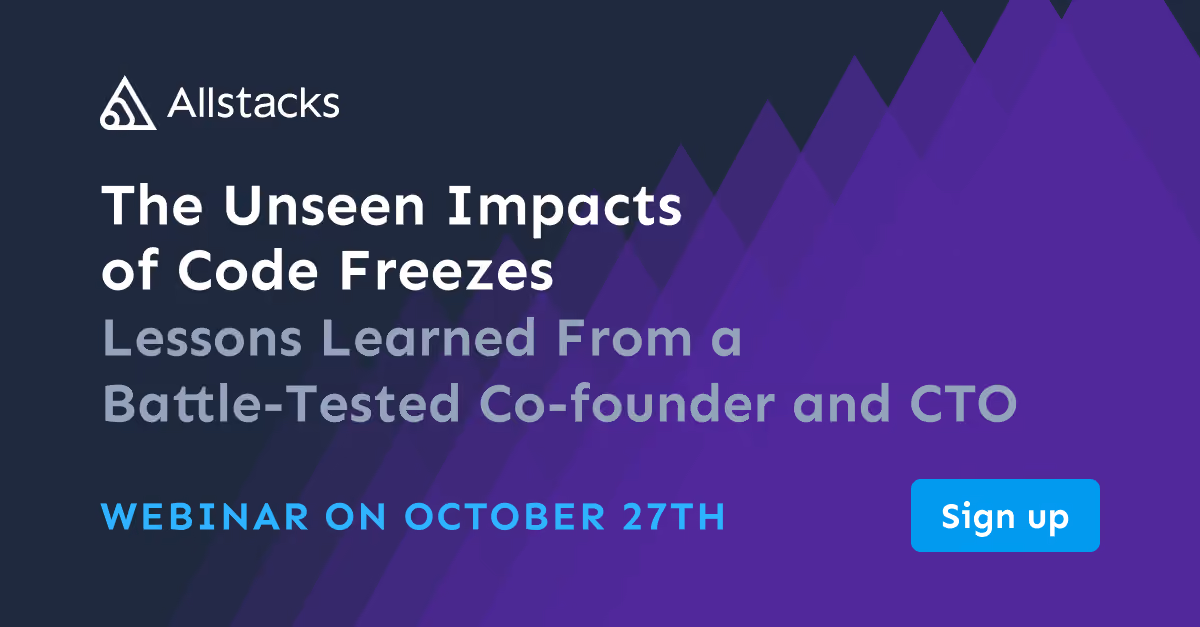 Allstacks

The Unseen Impacts of Code Freezes

Lessons Learned From a Battle-Tested Co-founder and CTO

WEBINAR ON OCTOBER 27TH

Sign up